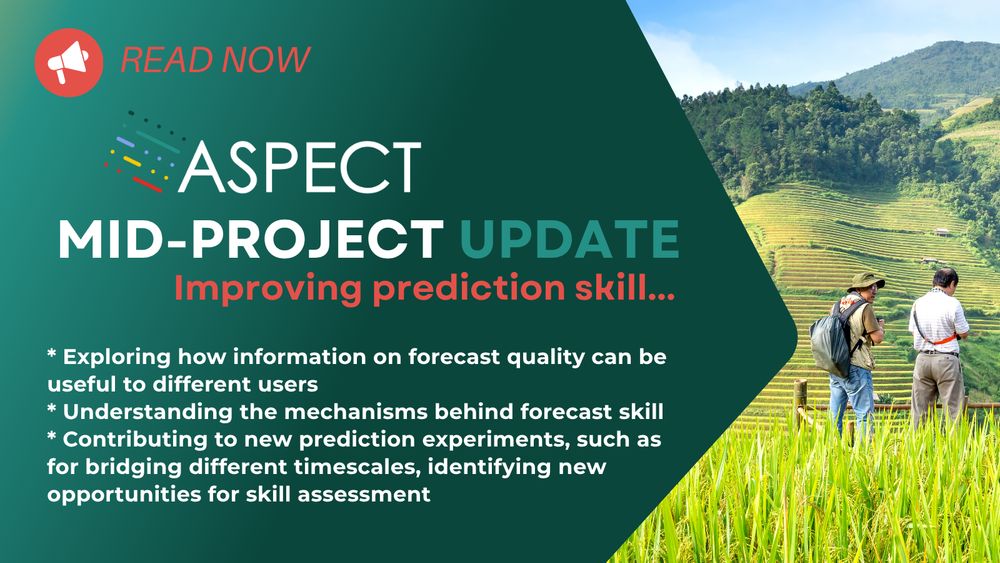 READ NOW

ASPECT

MID-PROJECT UPDATE

Improving prediction skill...

* Exploring how information on forecast quality can be useful to different users
* Understanding the mechanisms behind forecast skill
* Contributing to new prediction experiments, such as for bridging different timescales, identifying new opportunities for skill assessment